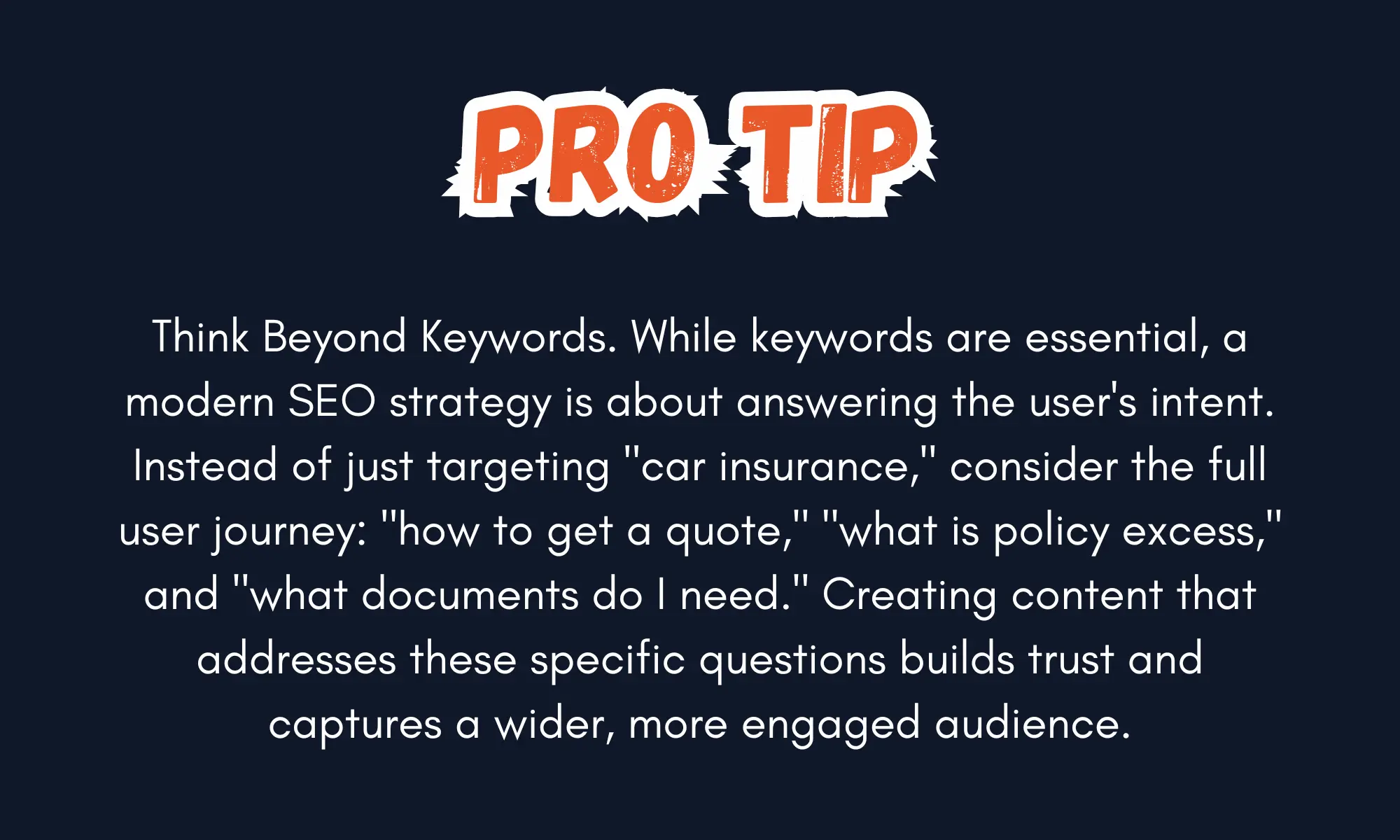 PRO TIP

Think Beyond Keywords. While keywords are essential, a modern SEO strategy is about answering the user's intent. Instead of just targeting "car insurance," consider the full user journey: "how to get a quote," "what is policy excess," and "what documents do I need." Creating content that addresses these specific questions builds trust and captures a wider, more engaged audience.